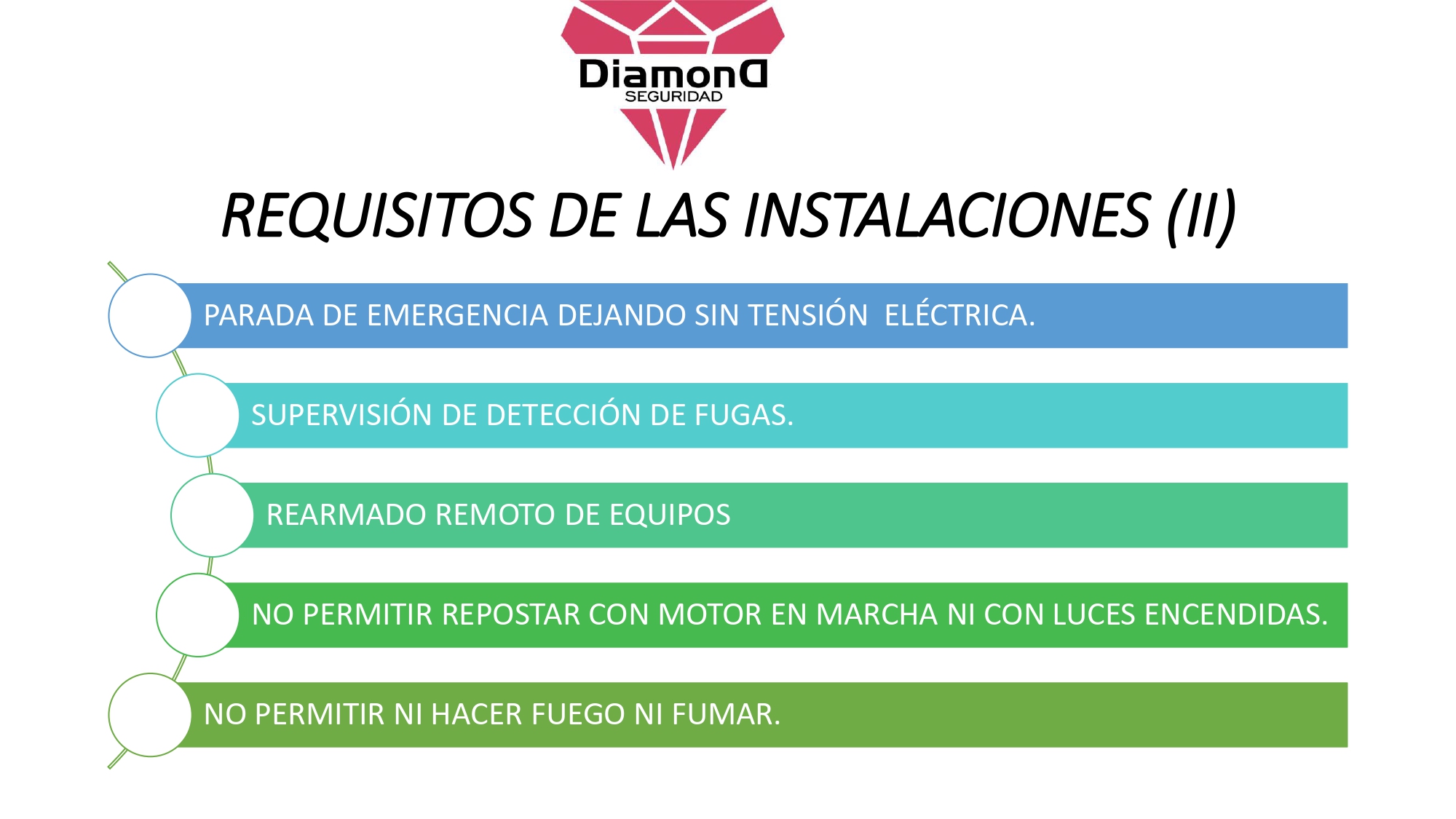 DiamonD
SEGURIDAD

REQUISITOS DE LAS INSTALACIONES (II)

PARADA DE EMERGENCIA DEJANDO SIN TENSIÓN ELÉCTRICA.

SUPERVISIÓN DE DETECCIÓN DE FUGAS.

REARMADO REMOTO DE EQUIPOS

NO PERMITIR REPOSTAR CON MOTOR EN MARCHA NI CON LUCES ENCENDIDAS.

NO PERMITIR NI HACER FUEGO NI FUMAR.